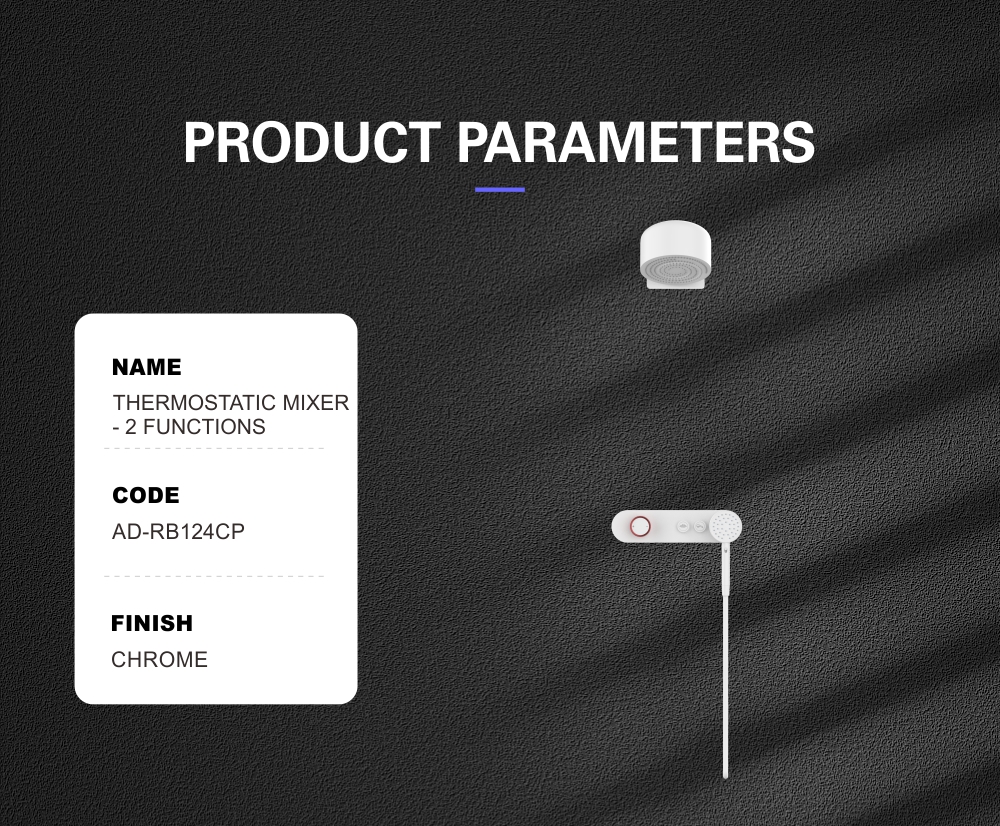 PRODUCT PARAMETERS

NAME

THERMOSTATIC MIXER - 2 FUNCTIONS

CODE

AD-RB124CP

FINISH

CHROME